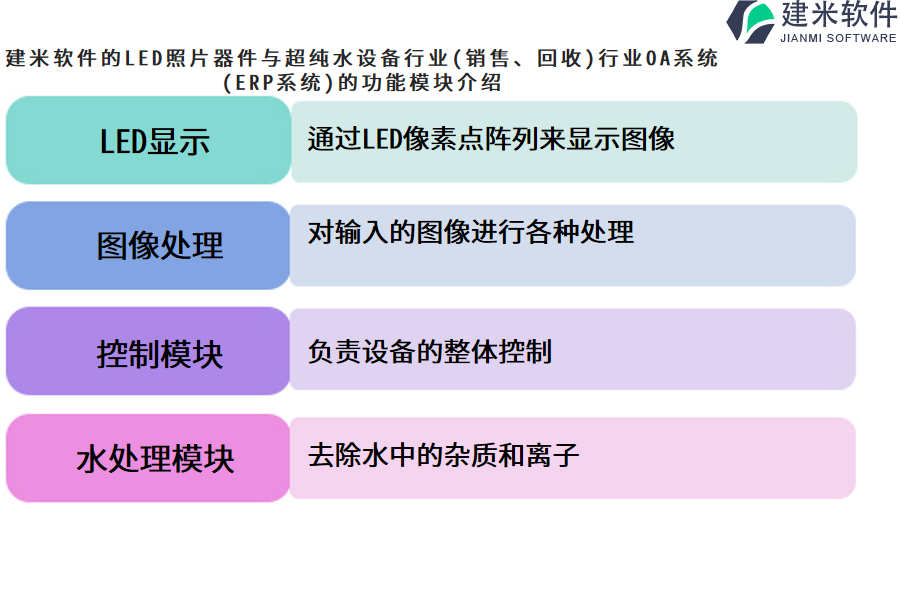 建米软件
JIANMI SOFTWARE

建米软件的LED照片器件与超纯水设备行业(销售、回收)行业OA系统(ERP系统)的功能模块介绍

LED显示
通过LED像素点阵列来显示图像

图像处理
对输入的图像进行各种处理

控制模块
负责设备的整体控制

水处理模块
去除水中的杂质和离子